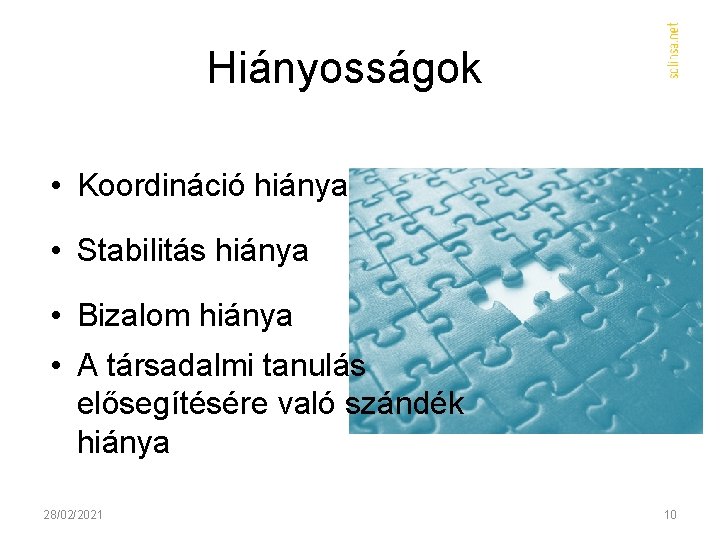 Hiányosságok

sclinsa.net

• Koordináció hiánya

• Stabilitás hiánya

• Bizalom hiánya

• A társadalmi tanulás elősegítésére való szándék hiánya

28/02/2021

10